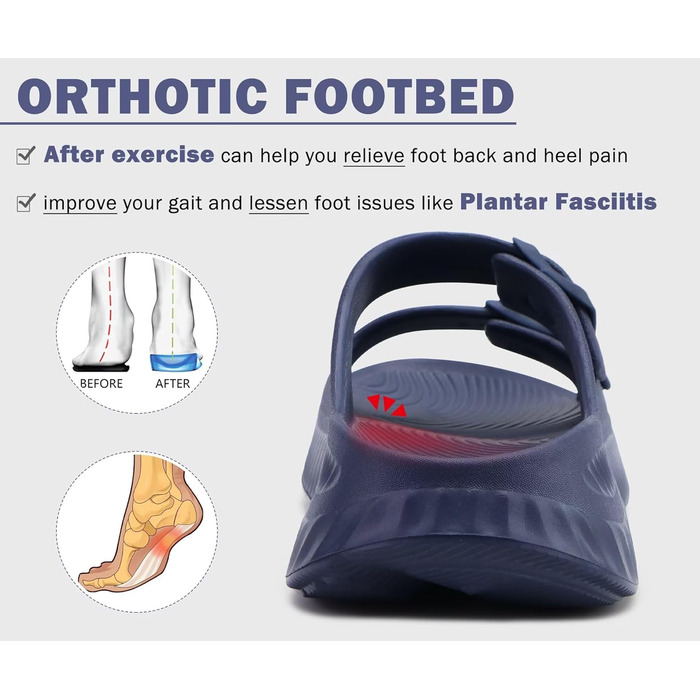 ORTHOTIC FOOTBED

After exercise can help you relieve foot back and heel pain

improve your gait and lessen foot issues like Plantar Fasciitis

BEFORE

AFTER